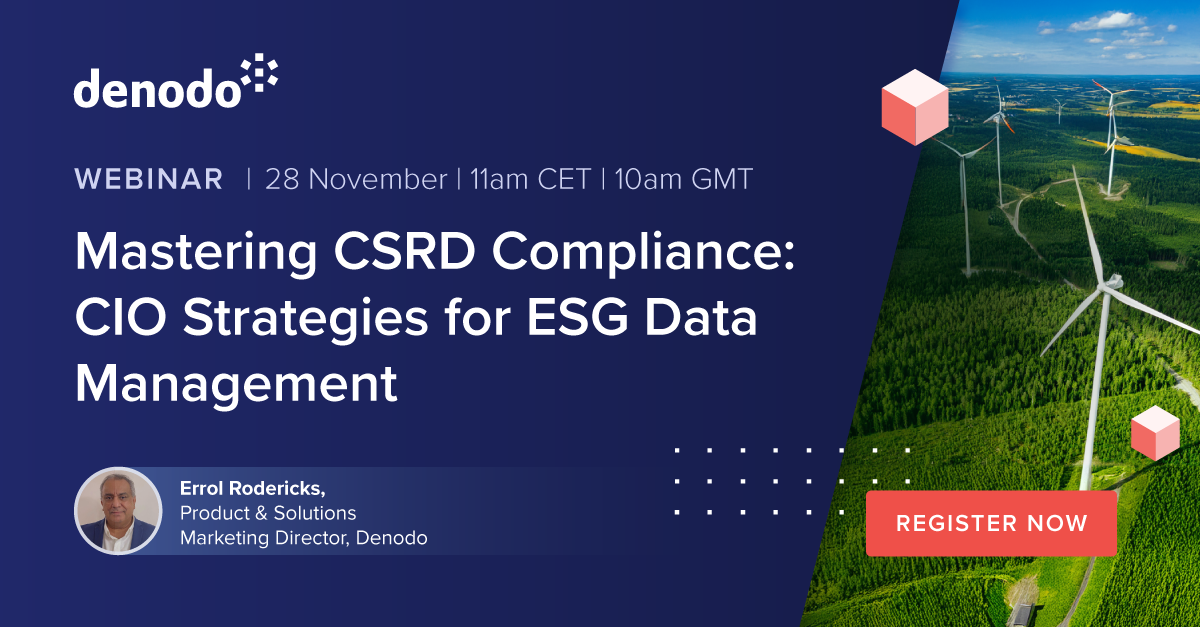 denodo

WEBINAR | 28 November | 11am CET | 10am GMT

Mastering CSRD Compliance: CIO Strategies for ESG Data Management

Errol Rodericks,
Product & Solutions Marketing Director, Denodo

REGISTER NOW